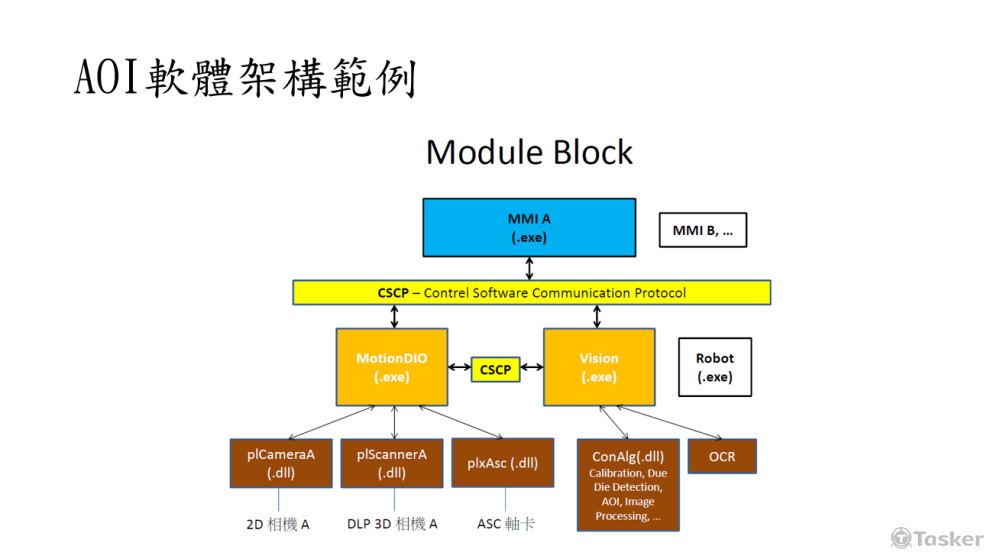 AOI軟體架構範例

Module Block

MMI A
(.exe)

MMI B, ...

CSCP – Contrel Software Communication Protocol

MotionDIO
(.exe)

CSCP

Vision
(.exe)

Robot
(.exe)

plCameraA
(.dll)

plScannerA
(.dll)

plxAsc (.dll)

ConAlg(.dll)
Calibration, Due Die Detection, AOI, Image Processing, ...

OCR

2D 相機 A

DLP 3D 相機 A

ASC 軸卡

Tasker